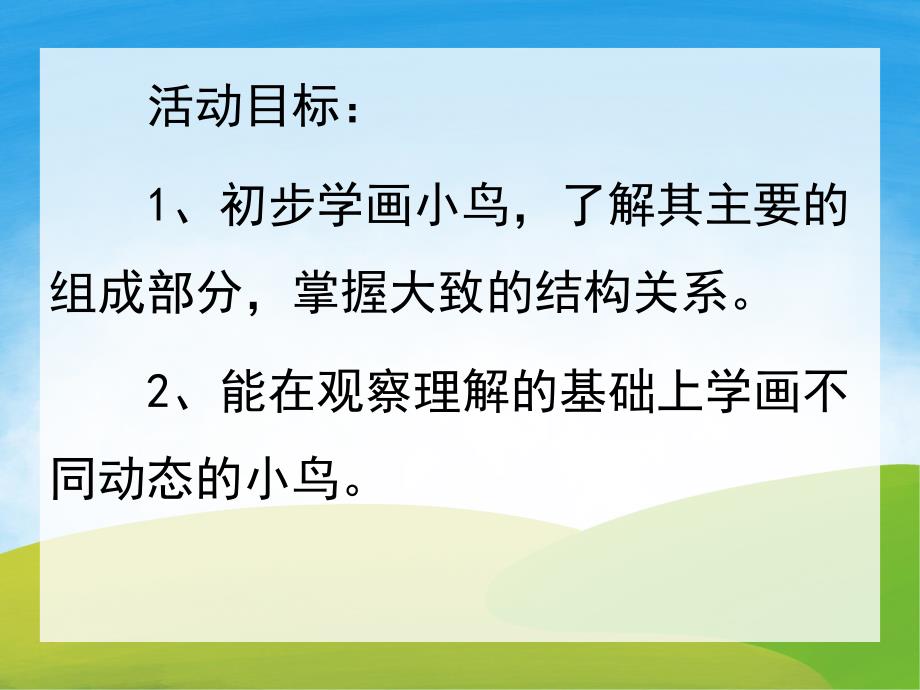 活动目标：

1、初步学画小鸟，了解其主要的组成部分，掌握大致的结构关系。

2、能在观察理解的基础上学画不同动态的小鸟。